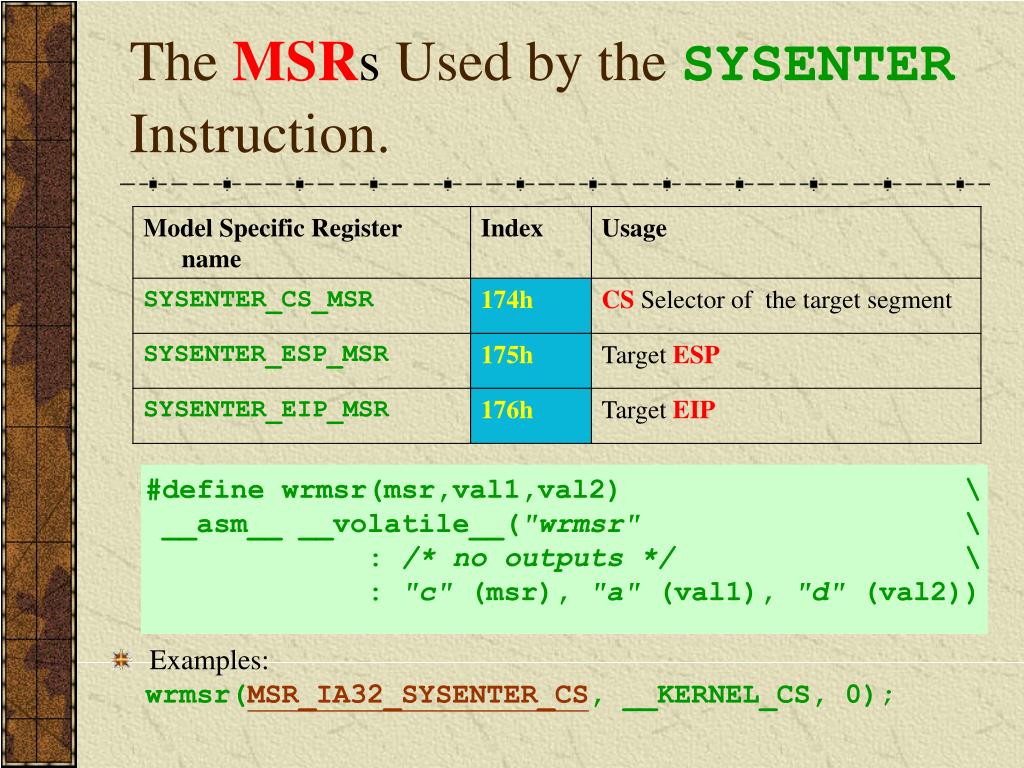 The MSRs Used by the SYSENTER Instruction.

| Model Specific Register name | Index | Usage |
|---|---|---|
| SYSENTER_CS_MSR | 174h | CS Selector of the target segment |
| SYSENTER_ESP_MSR | 175h | Target ESP |
| SYSENTER_EIP_MSR | 176h | Target EIP |

#define wrmsr(msr,val1,val2) \
 __asm__ __volatile__("wrmsr" \
 : /* no outputs */ \
 : "c" (msr), "a" (val1), "d" (val2))

Examples:
wrmsr(MSR_IA32_SYSENTER_CS, __KERNEL_CS, 0);